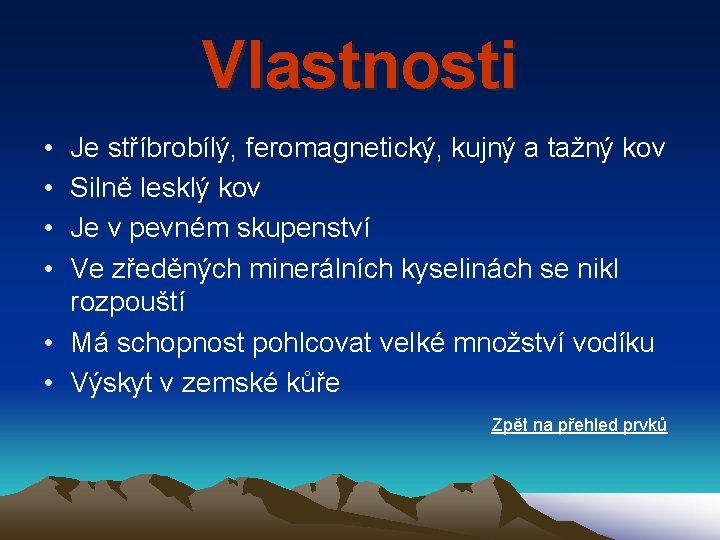 Vlastnosti

• Je stříbrobílý, feromagnetický, kujný a tažný kov
• Silně lesklý kov
• Je v pevném skupenství
• Ve zředěných minerálních kyselinách se nikl rozpouští
• Má schopnost pohlcovat velké množství vodíku
• Výskyt v zemské kůře

Zpět na přehled prvků